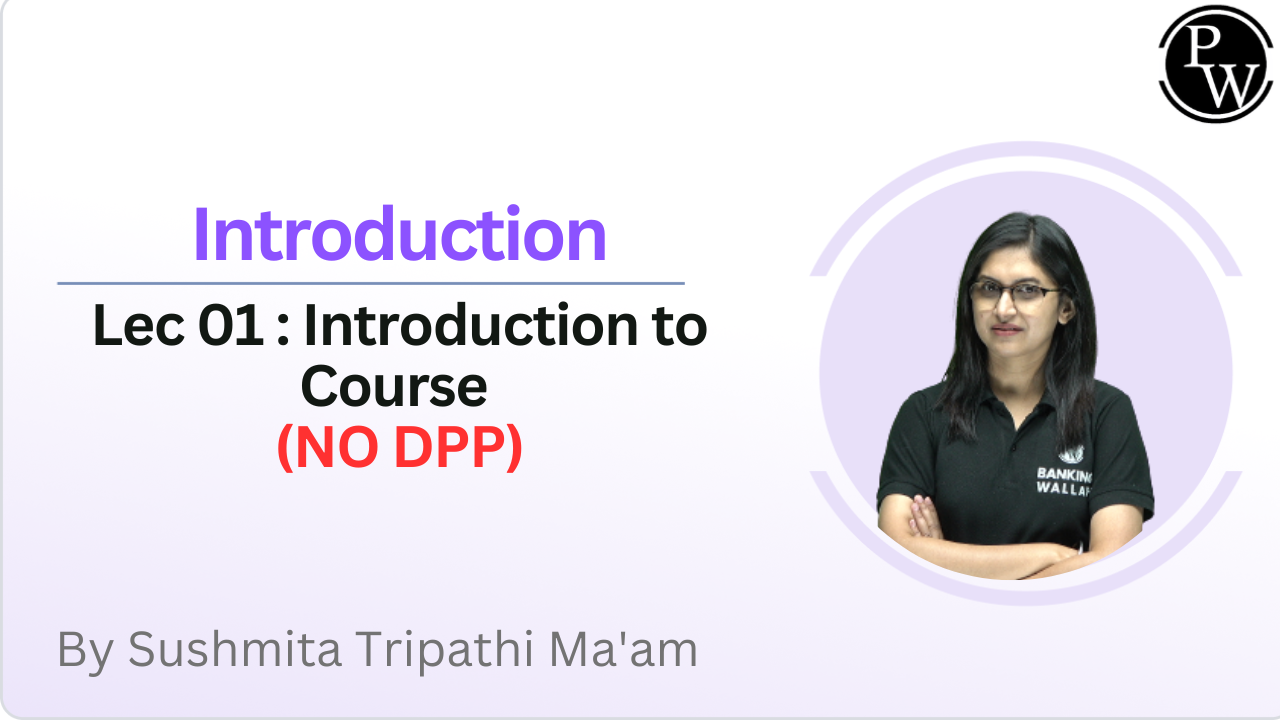 PW

Introduction

Lec 01 : Introduction to Course
(NO DPP)

BANKING WALLAH

By Sushmita Tripathi Ma'am